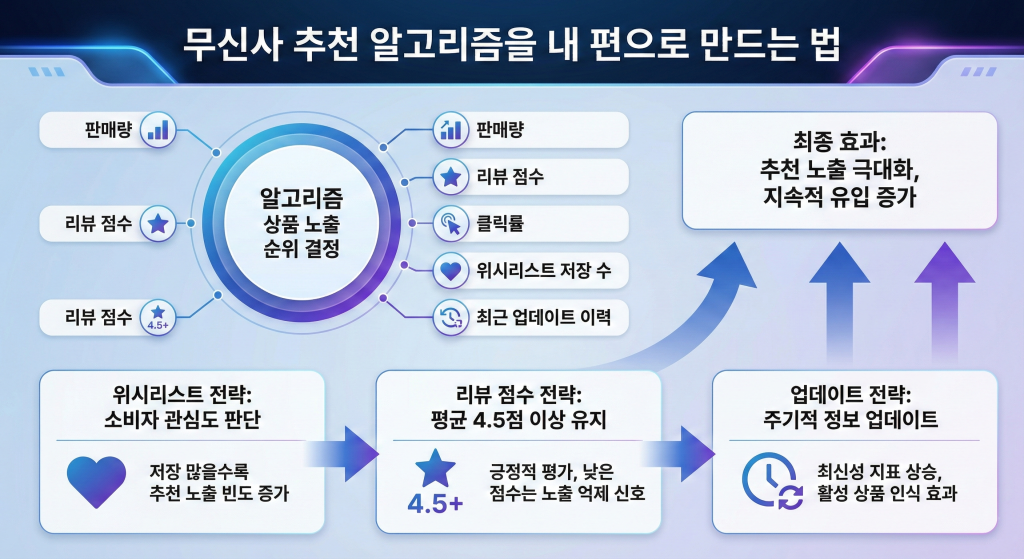 무신사 추천 알고리즘을 내 편으로 만드는 법

판매량

리뷰 점수

리뷰 점수

4.5+

알고리즘
상품 노출
순위 결정

판매량

리뷰 점수

클릭률

위시리스트 저장 수

최근 업데이트 이력

최종 효과:
추천 노출 극대화,
지속적 유입 증가

위시리스트 전략:
소비자 관심도 판단

저장 많을수록
추천 노출 빈도 증가

리뷰 점수 전략:
평균 4.5점 이상 유지

4.5+

긍정적 평가, 낮은
점수는 노출 억제 신호

업데이트 전략:
주기적 정보 업데이트

최신성 지표 상승,
활성 상품 인식 효과